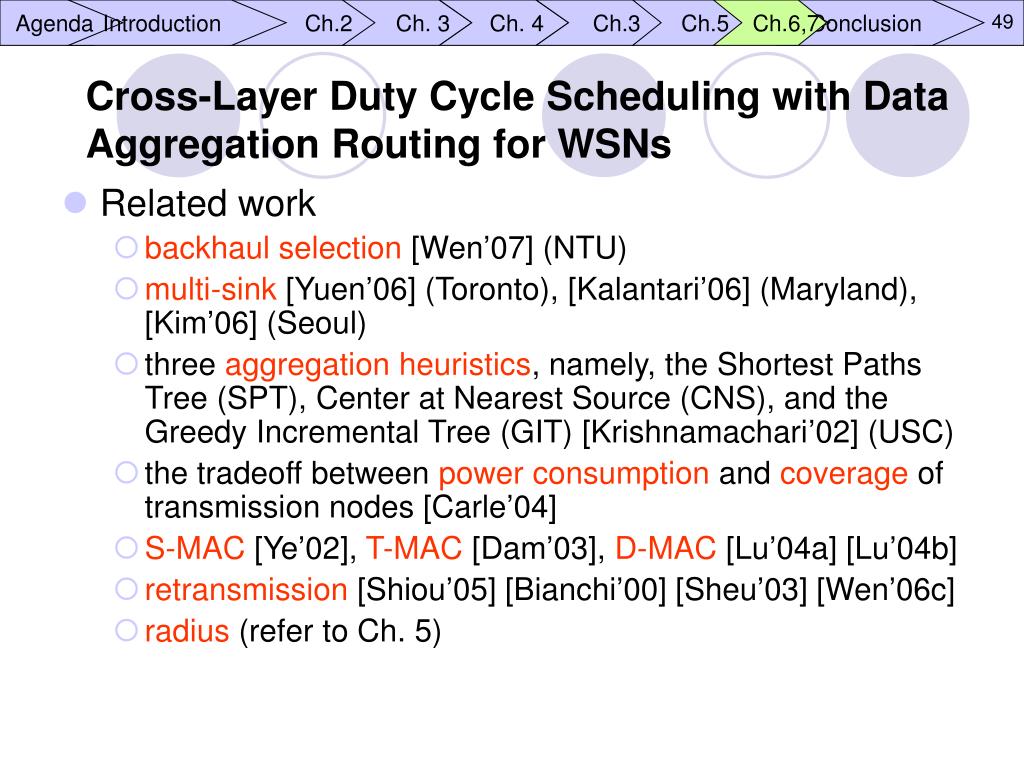 Agenda Introduction Ch.2 Ch. 3 Ch. 4 Ch.3 Ch.5 Ch.6,7 Conclusion 49

Cross-Layer Duty Cycle Scheduling with Data Aggregation Routing for WSNs

Related work
backhaul selection [Wen’07] (NTU)
multi-sink [Yuen’06] (Toronto), [Kalantari’06] (Maryland), [Kim’06] (Seoul)
three aggregation heuristics, namely, the Shortest Paths Tree (SPT), Center at Nearest Source (CNS), and the Greedy Incremental Tree (GIT) [Krishnamachari’02] (USC)
the tradeoff between power consumption and coverage of transmission nodes [Carle’04]
S-MAC [Ye’02], T-MAC [Dam’03], D-MAC [Lu’04a] [Lu’04b]
retransmission [Shiou’05] [Bianchi’00] [Sheu’03] [Wen’06c]
radius (refer to Ch. 5)